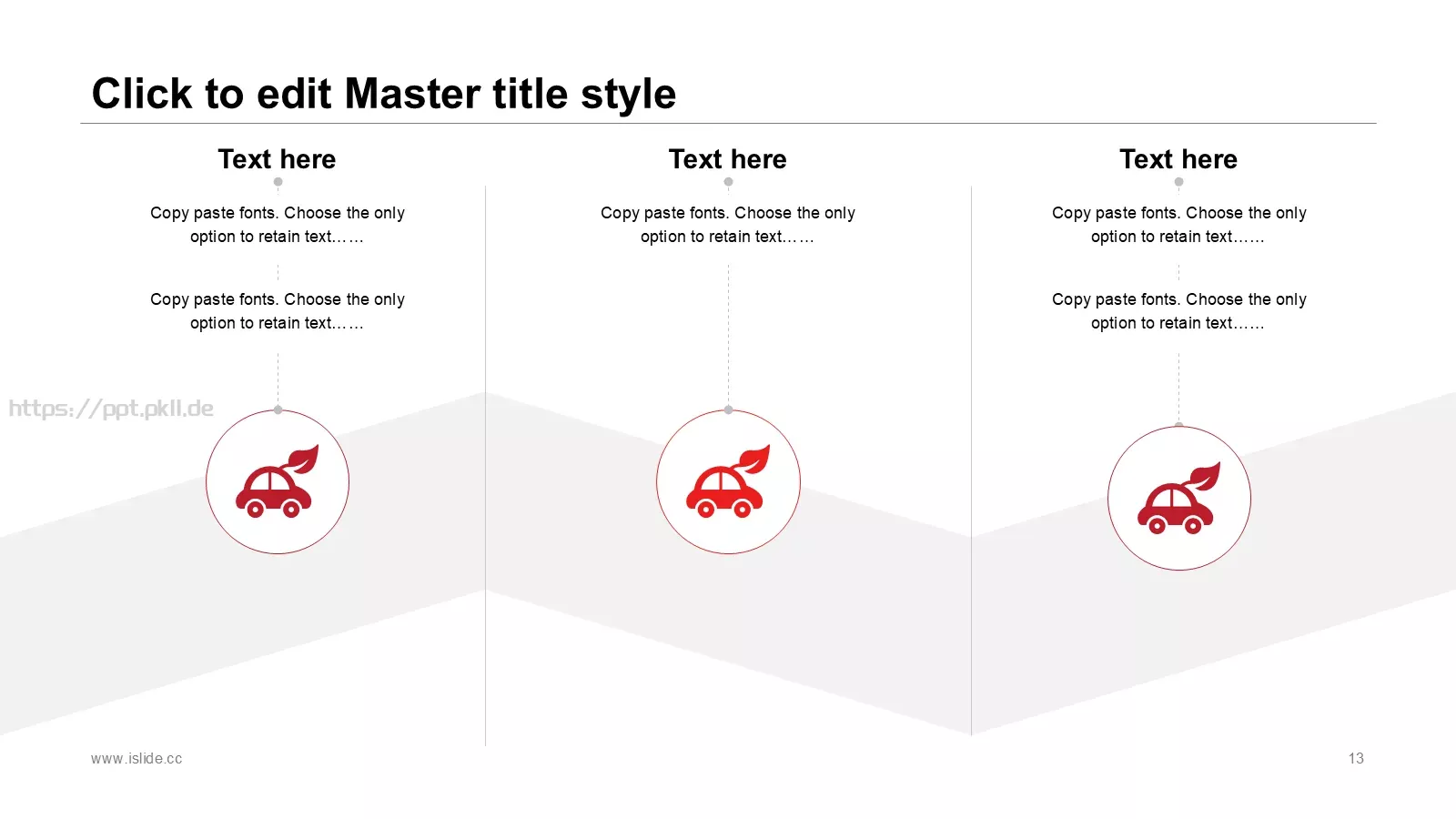 Click to edit Master title style

Text here

Copy paste fonts. Choose the only option to retain text……

Copy paste fonts. Choose the only option to retain text……

https://ppt.pkll.de

Text here

Copy paste fonts. Choose the only option to retain text……

Text here

Copy paste fonts. Choose the only option to retain text……

Copy paste fonts. Choose the only option to retain text……

www.islide.cc

13